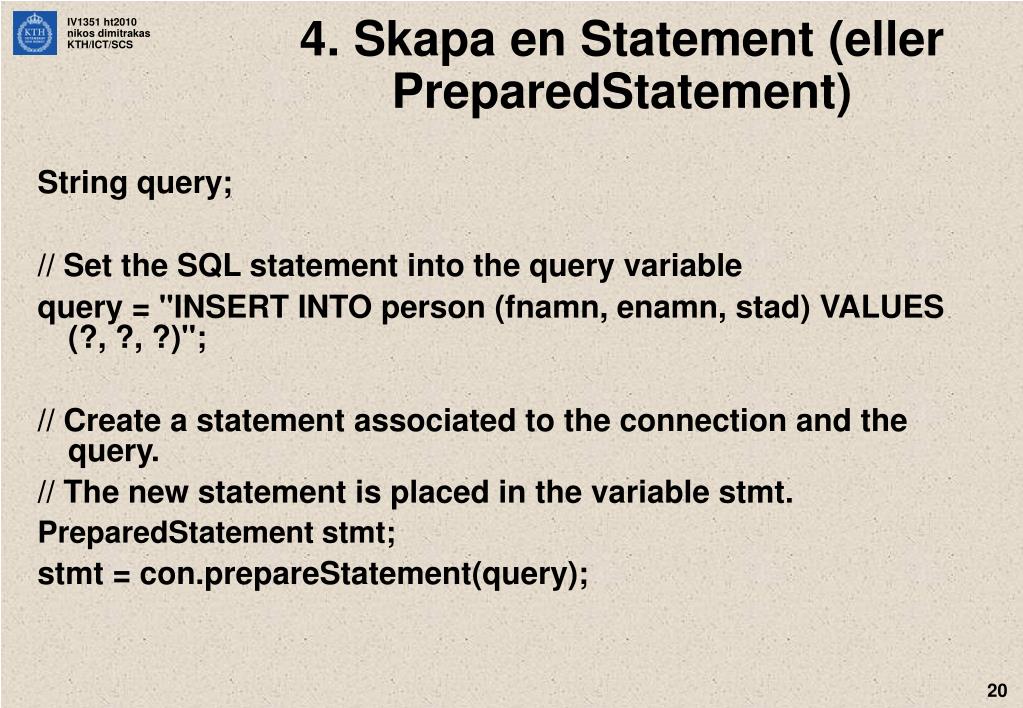 KTH

IV1351 ht2010
nikos dimitrakas
KTH/ICT/SCS

4. Skapa en Statement (eller PreparedStatement)

String query;

// Set the SQL statement into the query variable
query = "INSERT INTO person (fnamn, enamn, stad) VALUES (?, ?, ?)";

// Create a statement associated to the connection and the query.
// The new statement is placed in the variable stmt.
PreparedStatement stmt;
stmt = con.prepareStatement(query);

20